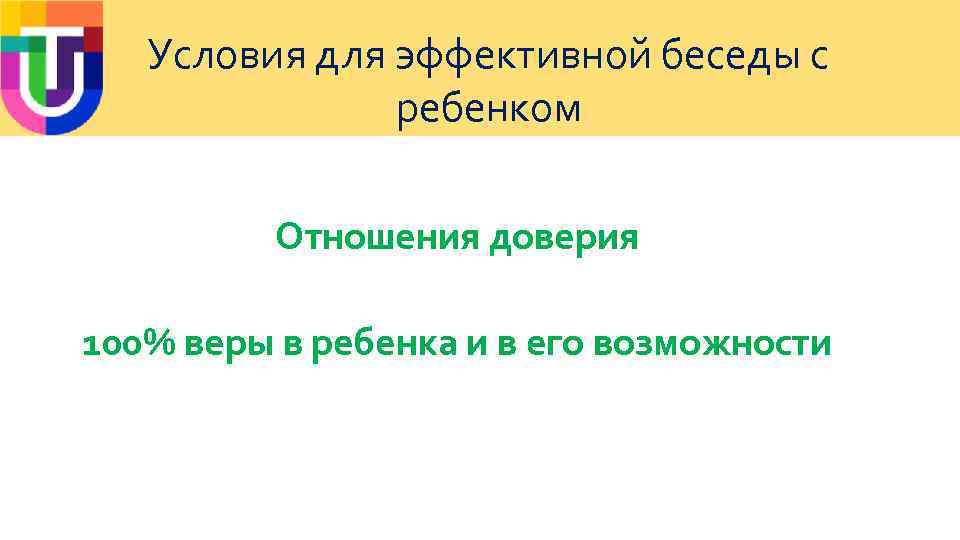 Условия для эффективной беседы с ребенком

Отношения доверия

100% веры в ребенка и в его возможности